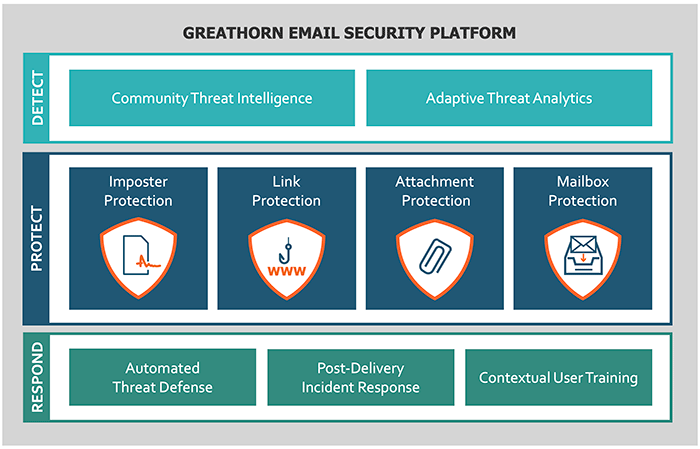 GREATHORN EMAIL SECURITY PLATFORM

DETECT

Community Threat Intelligence

Adaptive Threat Analytics

PROTECT

Imposter Protection

Link Protection

WWW

Attachment Protection

Mailbox Protection

RESPOND

Automated Threat Defense

Post-Delivery Incident Response

Contextual User Training